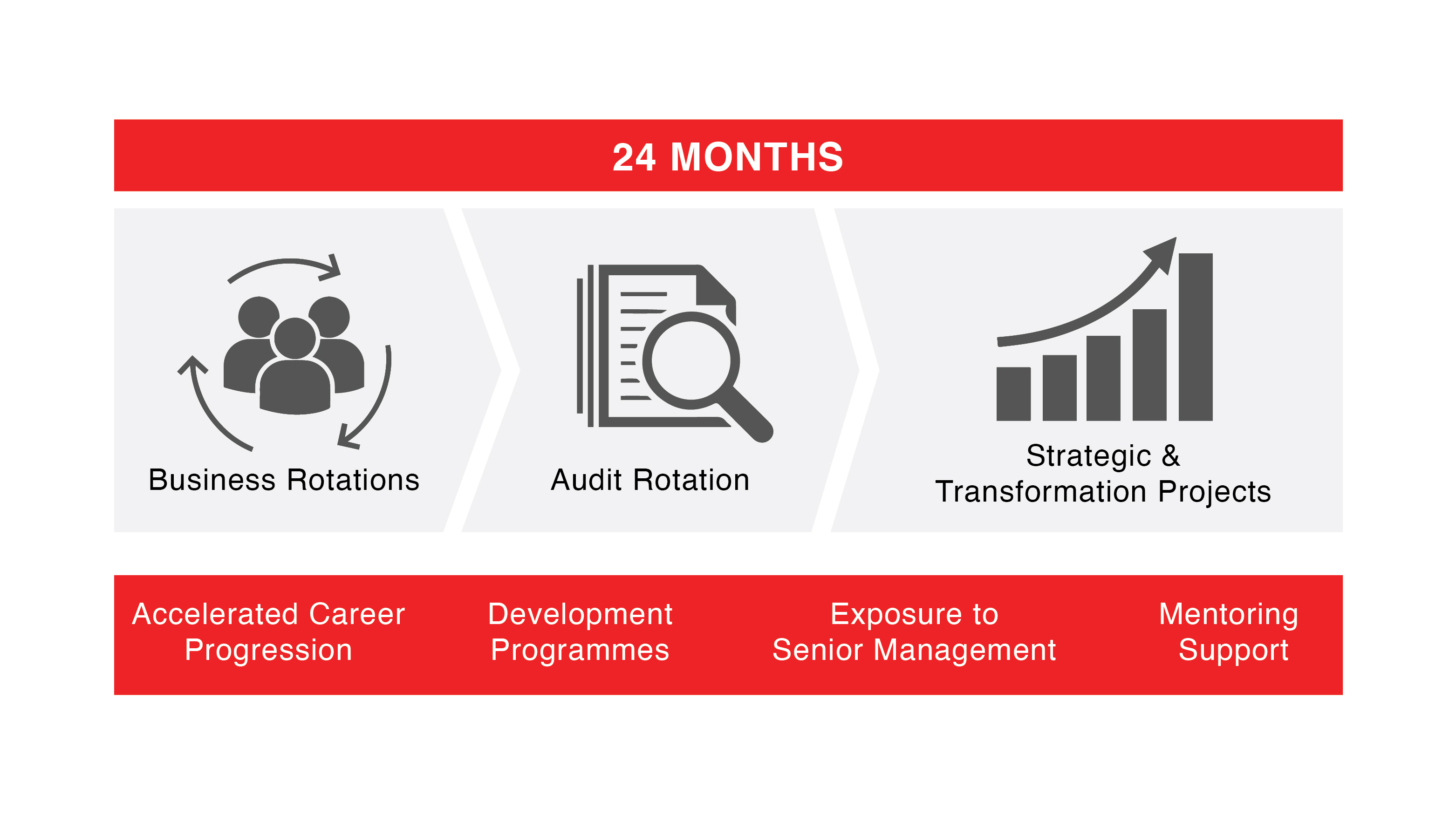 24 MONTHS

Business Rotations

Audit Rotation

Strategic & Transformation Projects

Accelerated Career Progression

Development Programmes

Exposure to Senior Management

Mentoring Support